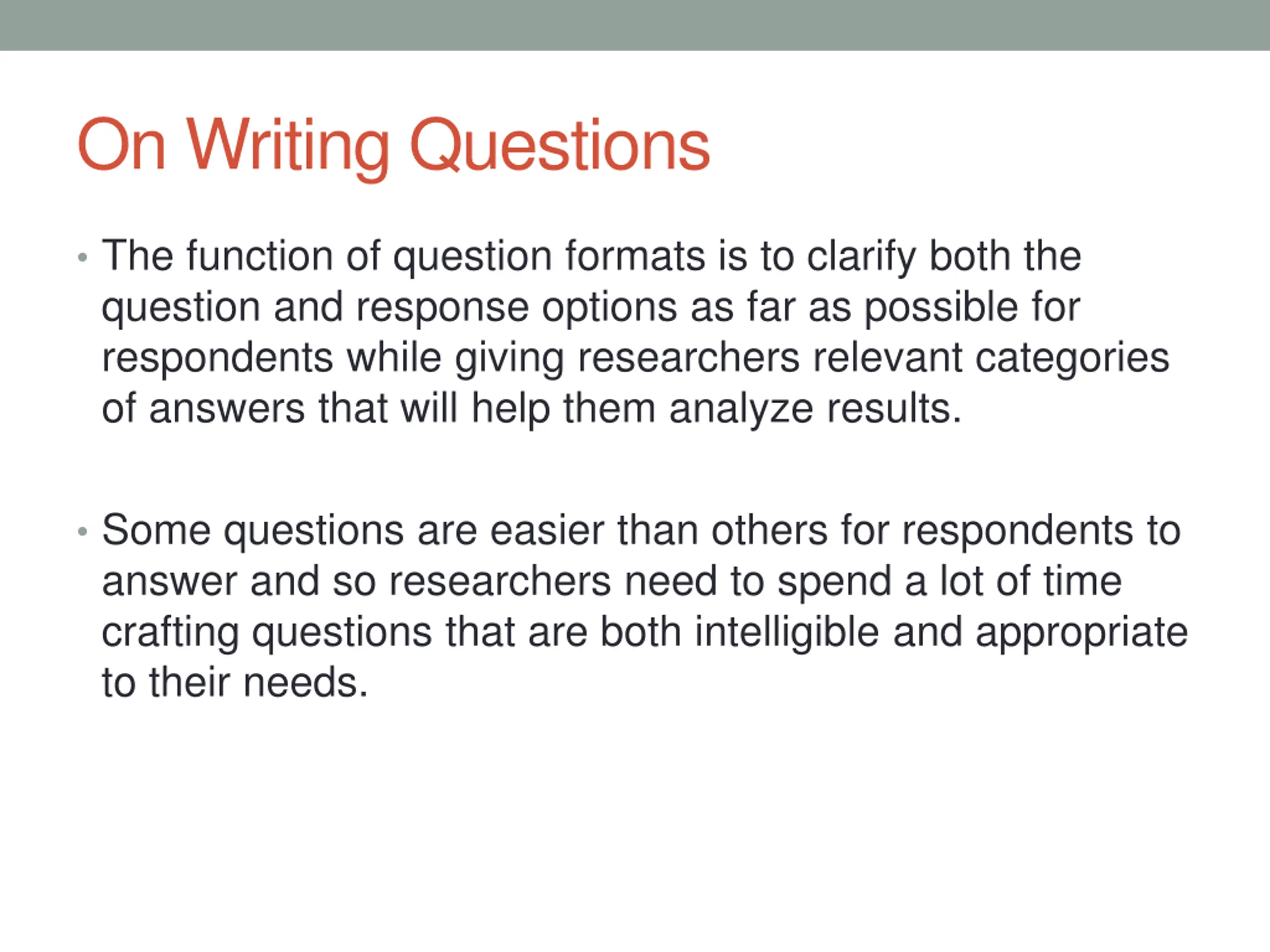 On Writing Questions

• The function of question formats is to clarify both the question and response options as far as possible for respondents while giving researchers relevant categories of answers that will help them analyze results.

• Some questions are easier than others for respondents to answer and so researchers need to spend a lot of time crafting questions that are both intelligible and appropriate to their needs.